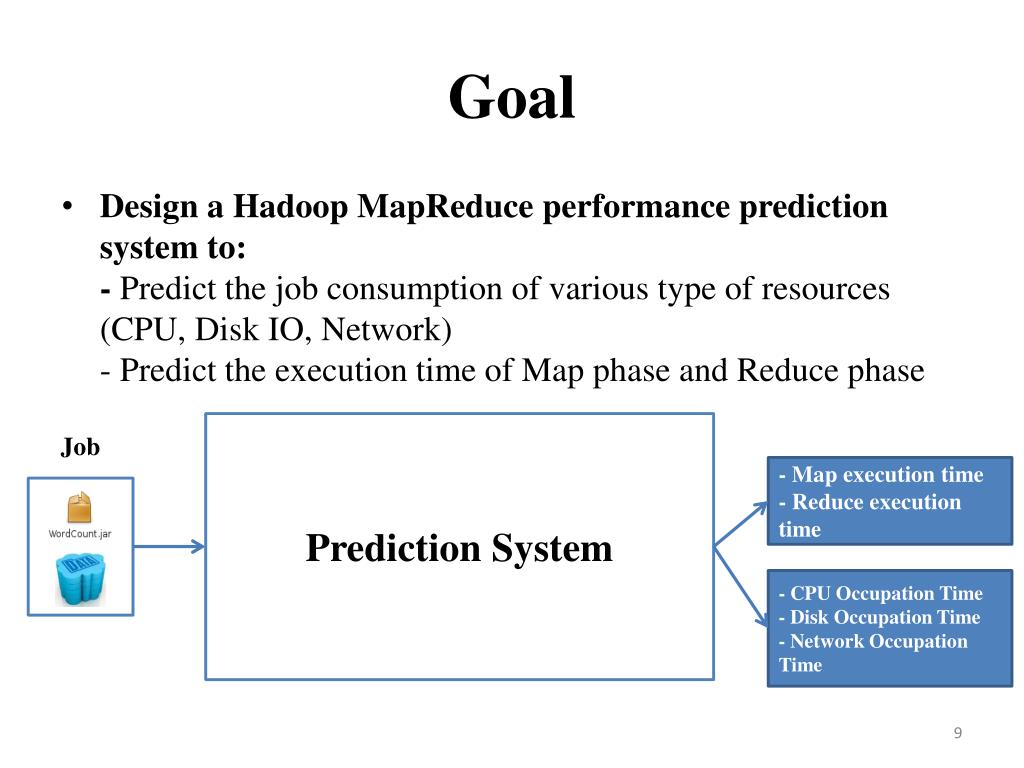 Goal

• Design a Hadoop MapReduce performance prediction system to:
- Predict the job consumption of various type of resources (CPU, Disk IO, Network)
- Predict the execution time of Map phase and Reduce phase

Job

WordCount.jar

Prediction System

- Map execution time
- Reduce execution time

- CPU Occupation Time
- Disk Occupation Time
- Network Occupation Time

9